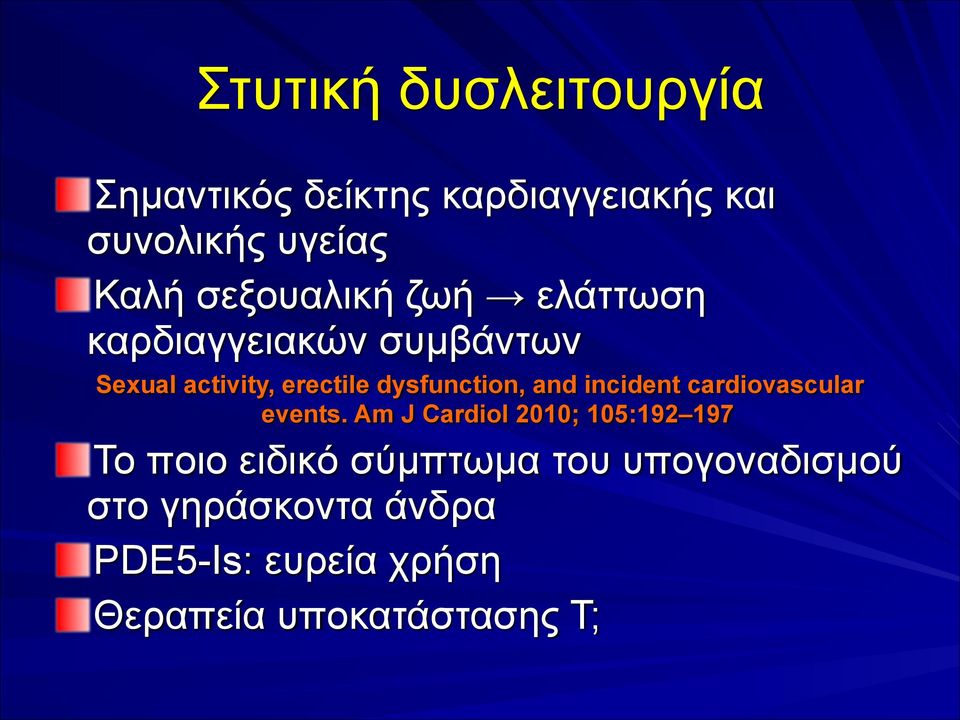 Στυτική δυσλειτουργία

Σημαντικός δείκτης καρδιαγγειακής και συνολικής υγείας

Καλή σεξουαλική ζωή → ελάττωση καρδιαγγειακών συμβάντων

Sexual activity, erectile dysfunction, and incident cardiovascular events. Am J Cardiol 2010; 105:192–197

Το ποιο ειδικό σύμπτωμα του υπογοναδισμού στο γηράσκοντα άνδρα

PDE5-Is: ευρεία χρήση

Θεραπεία υποκατάστασης Τ;